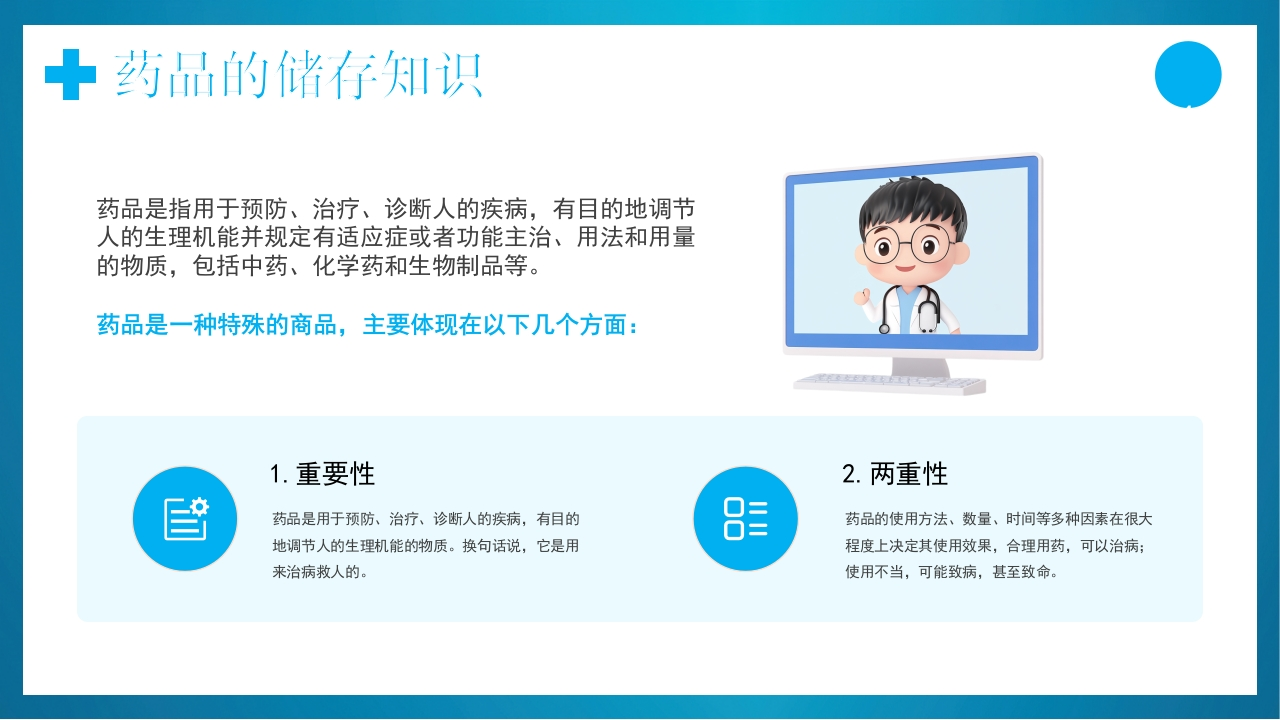 药品的储存知识

药品是指用于预防、治疗、诊断人的疾病，有目的地调节人的生理机能并规定有适应症或者功能主治、用法和用量的物质，包括中药、化学药和生物制品等。

药品是一种特殊的商品，主要体现在以下几个方面：

1. 重要性

药品是用于预防、治疗、诊断人的疾病，有目的地调节人的生理机能的物质。换句话说，它是用来治病救人的。

2. 两重性

药品的使用方法、数量、时间等多种因素在很大程度上决定其使用效果，合理用药，可以治病；使用不当，可能致病，甚至致命。